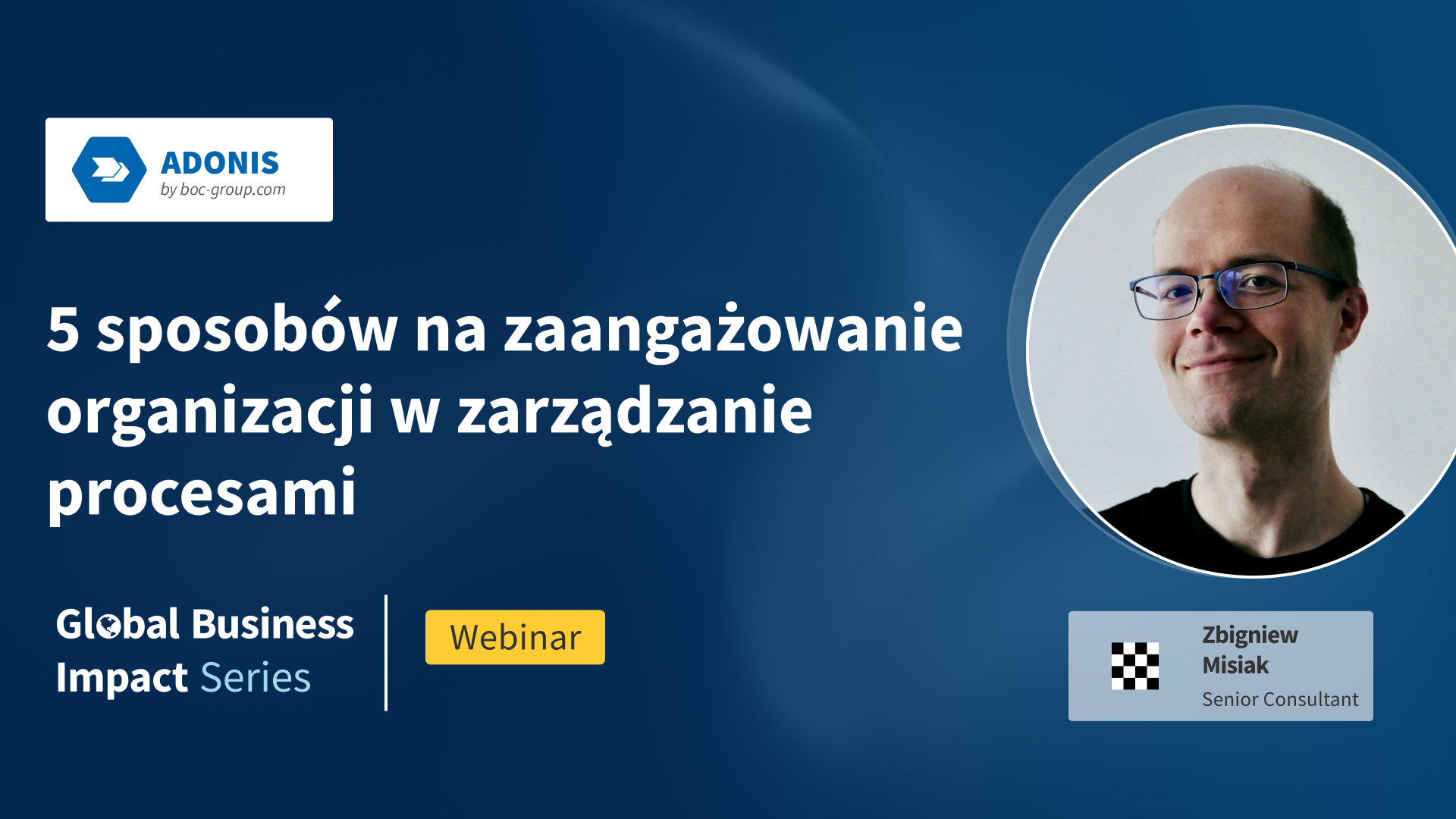 ADONIS
by boc-group.com

5 sposobów na zaangażowanie organizacji w zarządzanie procesami

Global Business Impact Series

Webinar

Zbigniew Misiak
Senior Consultant